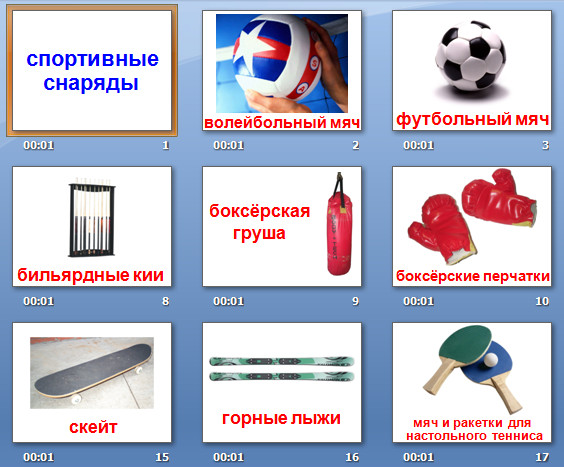 спортивные снаряды

00:01 1

волейбольный мяч

00:01 2

футбольный мяч

00:01 3

бильярдные кии

00:01 8

боксёрская груша

00:01 9

боксёрские перчатки

00:01 10

скейт

00:01 15

горные лыжи

00:01 16

мяч и ракетки для настольного тенниса

00:01 17